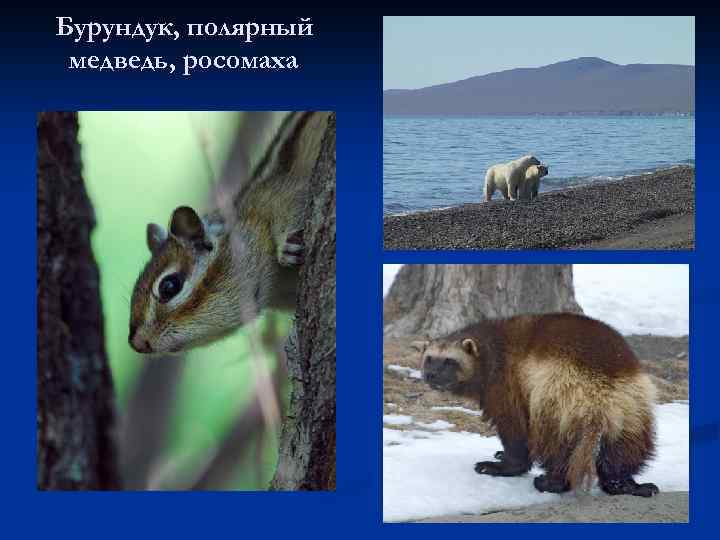 Бурундук, полярный медведь, росомаха